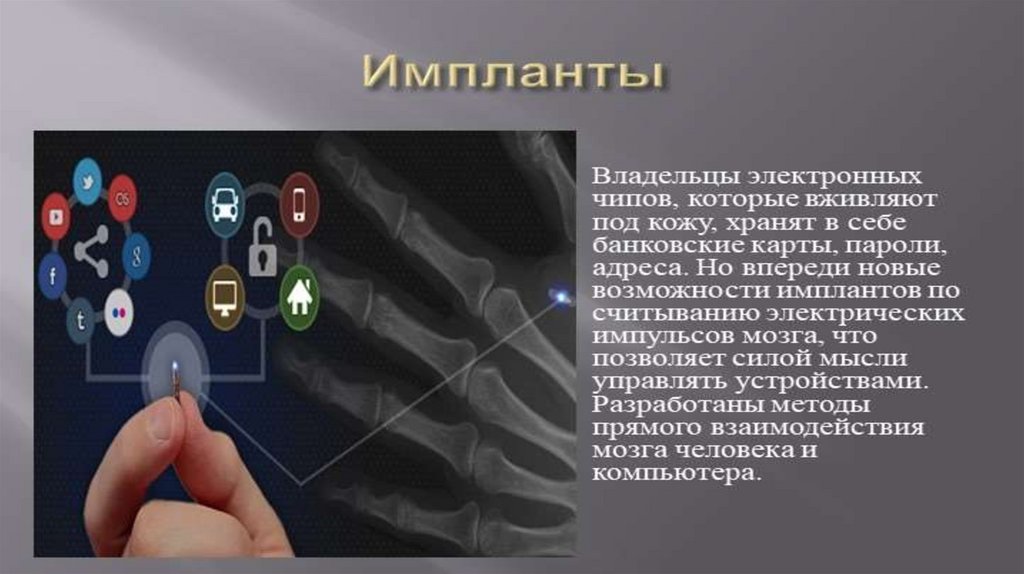 Импланты

Владельцы электронных чипов, которые вживляют под кожу, хранят в себе банковские карты, пароли, адреса. Но впереди новые возможности имплантов по считыванию электрических импульсов мозга, что позволяет силой мысли управлять устройствами. Разработаны методы прямого взаимодействия мозга человека и компьютера.